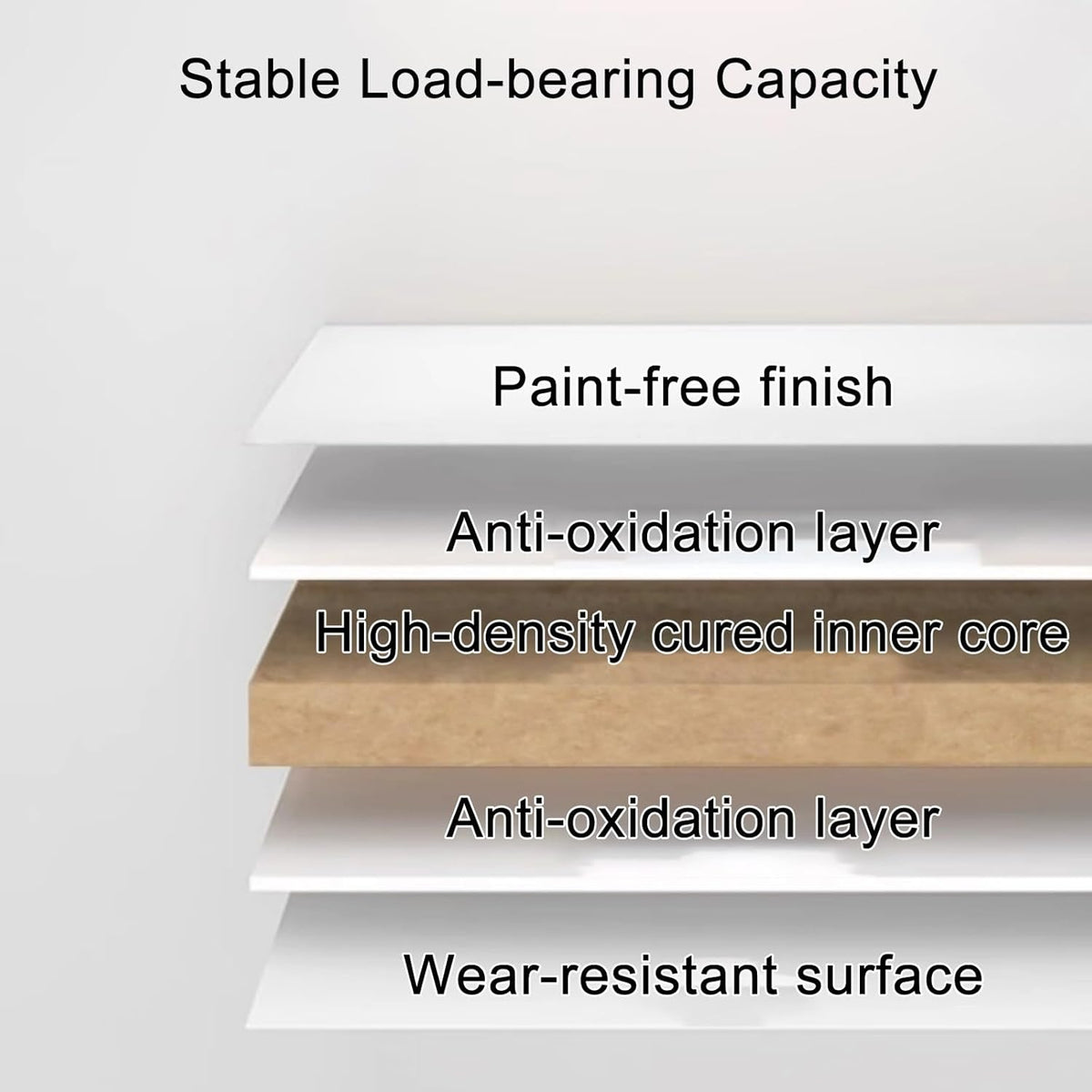 Stable Load-bearing Capacity

Paint-free finish

Anti-oxidation layer

High-density cured inner core

Anti-oxidation layer

Wear-resistant surface